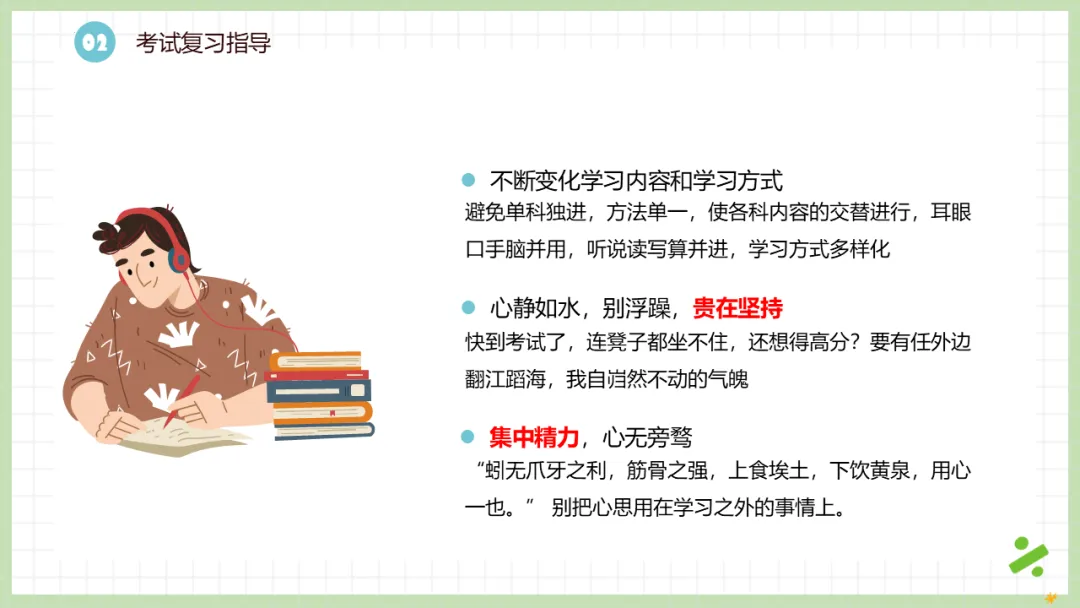 02 考试复习指导

不断变化学习内容和学习方式

避免单科独进，方法单一，使各科内容的交替进行，耳眼口手脑并用，听说读写算并进，学习方式多样化

心静如水，别浮躁，贵在坚持

快到考试了，连凳子都坐不住，还想得高分？要有任外边翻江蹈海，我自岿然不动的气魄

集中精力，心无旁骛

“蚓无爪牙之利，筋骨之强，上食埃土，下饮黄泉，用心一也。” 别把心思用在学习之外的事情上。